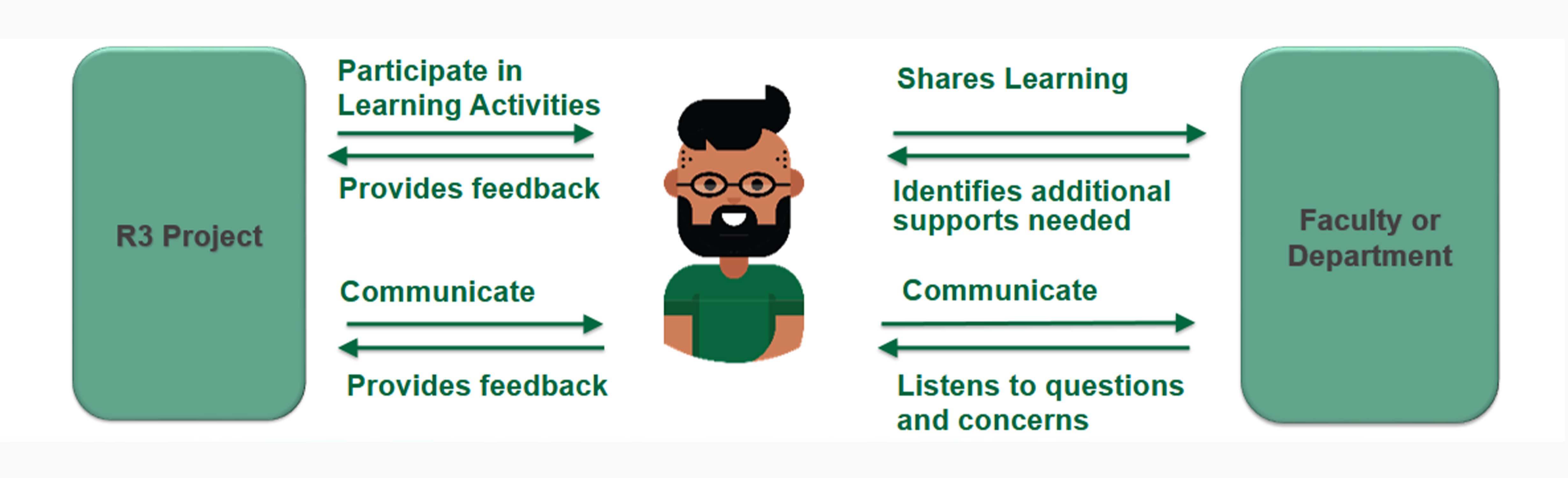 R3 Project

Participate in Learning Activities

Provides feedback

Communicate

Provides feedback

Shares Learning

Identifies additional supports needed

Communicate

Listens to questions and concerns

Faculty or Department